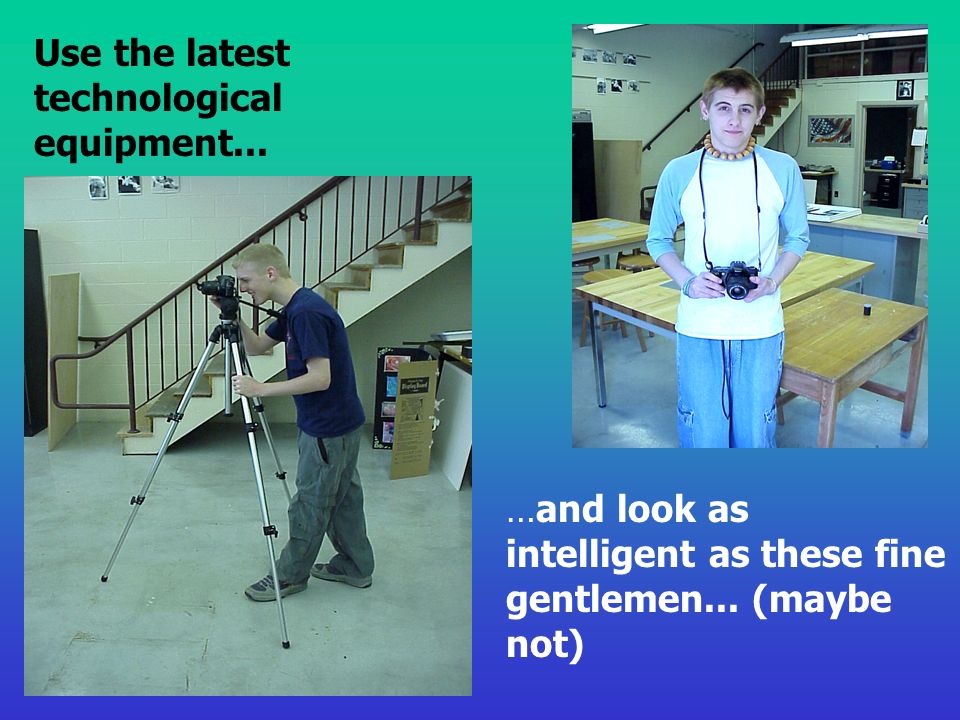 Use the latest technological equipment...

...and look as intelligent as these fine gentlemen... (maybe not)